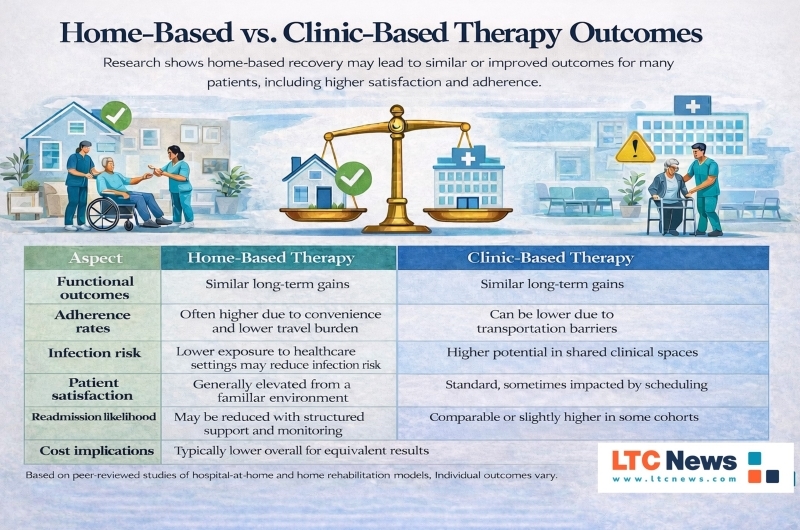 Home-Based vs. Clinic-Based Therapy Outcomes

Research shows home-based recovery may lead to similar or improved outcomes for many patients, including higher satisfaction and adherence.

| Aspect | Home-Based Therapy | Clinic-Based Therapy |
|---|---|---|
| Functional outcomes | Similar long-term gains | Similar long-term gains |
| Adherence rates | Often higher due to convenience and lower travel burden | Can be lower due to transportation barriers |
| Infection risk | Lower exposure to healthcare settings may reduce infection risk | Higher potential in shared clinical spaces |
| Patient satisfaction | Generally elevated from a familiar environment | Standard, sometimes impacted by scheduling |
| Readmission likelihood | May be reduced with structured support and monitoring | Comparable or slightly higher in some cohorts |
| Cost implications | Typically lower overall for equivalent results | |

Based on peer-reviewed studies of hospital-at-home and home rehabilitation models, Individual outcomes vary.

LTC News
www.ltcnews.com